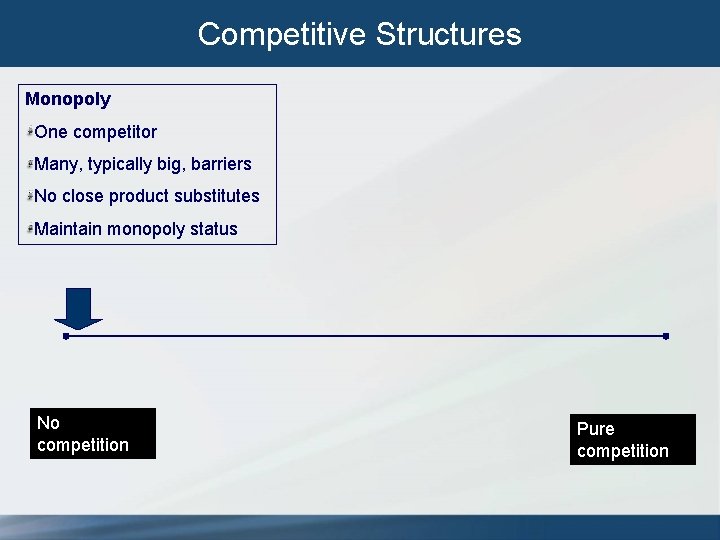 Competitive Structures

Monopoly

One competitor

Many, typically big, barriers

No close product substitutes

Maintain monopoly status

No competition

Pure competition